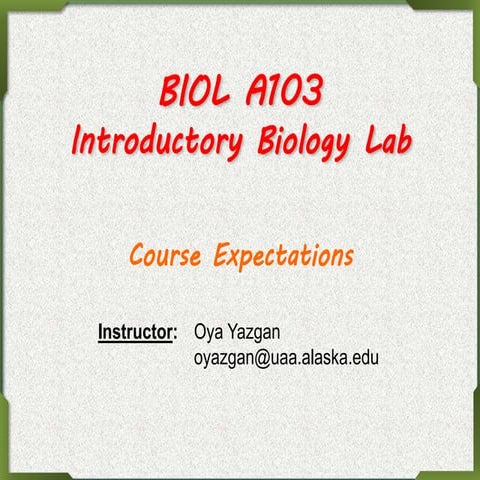 BIOL A103
Introductory Biology Lab

Course Expectations

Instructor: Oya Yazgan
oyazgan@uaa.alaska.edu